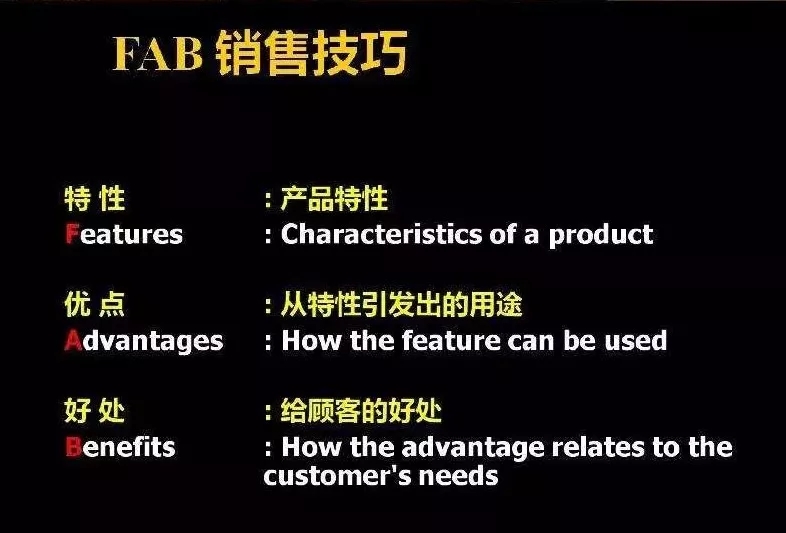 FAB 销售技巧

特 性 : 产品特性
Features : Characteristics of a product

优 点 : 从特性引发出的用途
Advantages : How the feature can be used

好 处 : 给顾客的好处
Benefits : How the advantage relates to the customer's needs